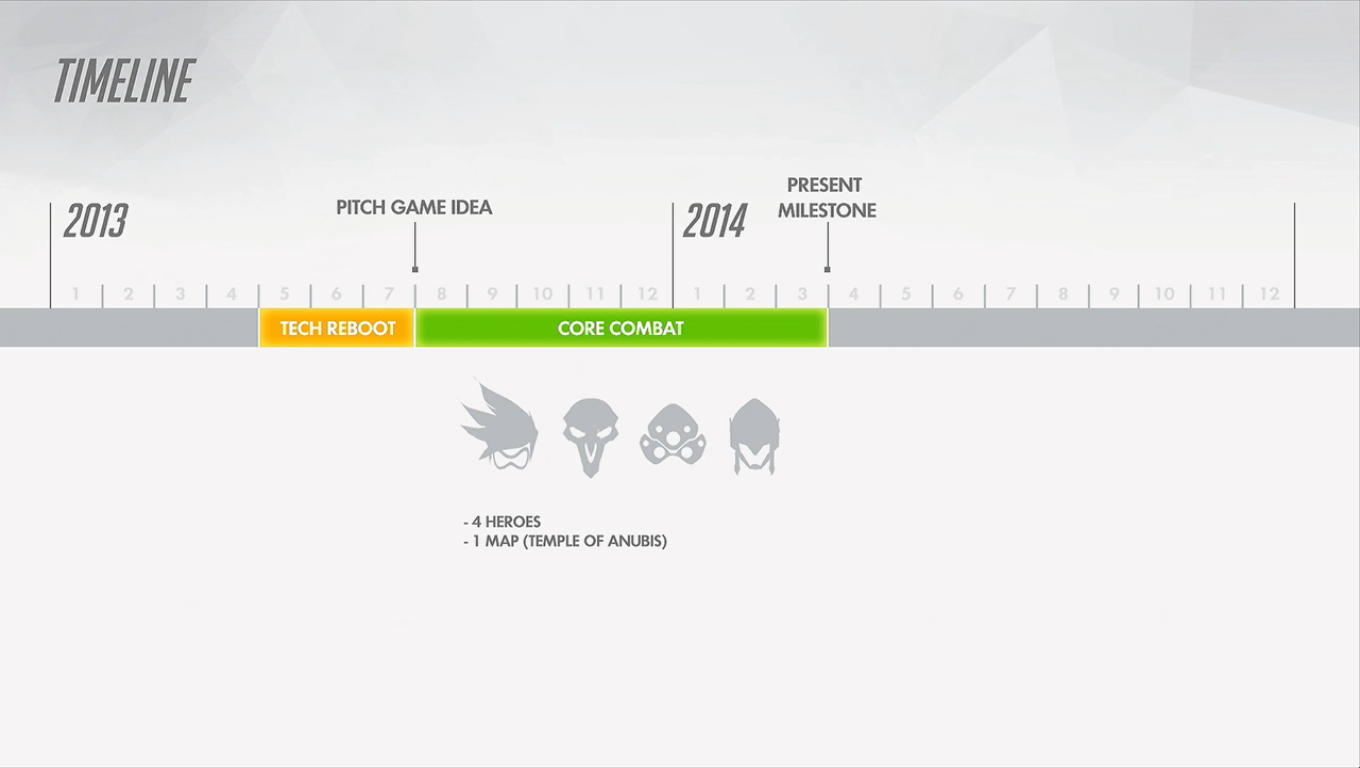 TIMELINE

2013

PITCH GAME IDEA

2014

PRESENT MILESTONE

1 2 3 4 5 6 7 8 9 10 11 12 1 2 3 4 5 6 7 8 9 10 11 12

TECH REBOOT

CORE COMBAT

- 4 HEROES
- 1 MAP (TEMPLE OF ANUBIS)